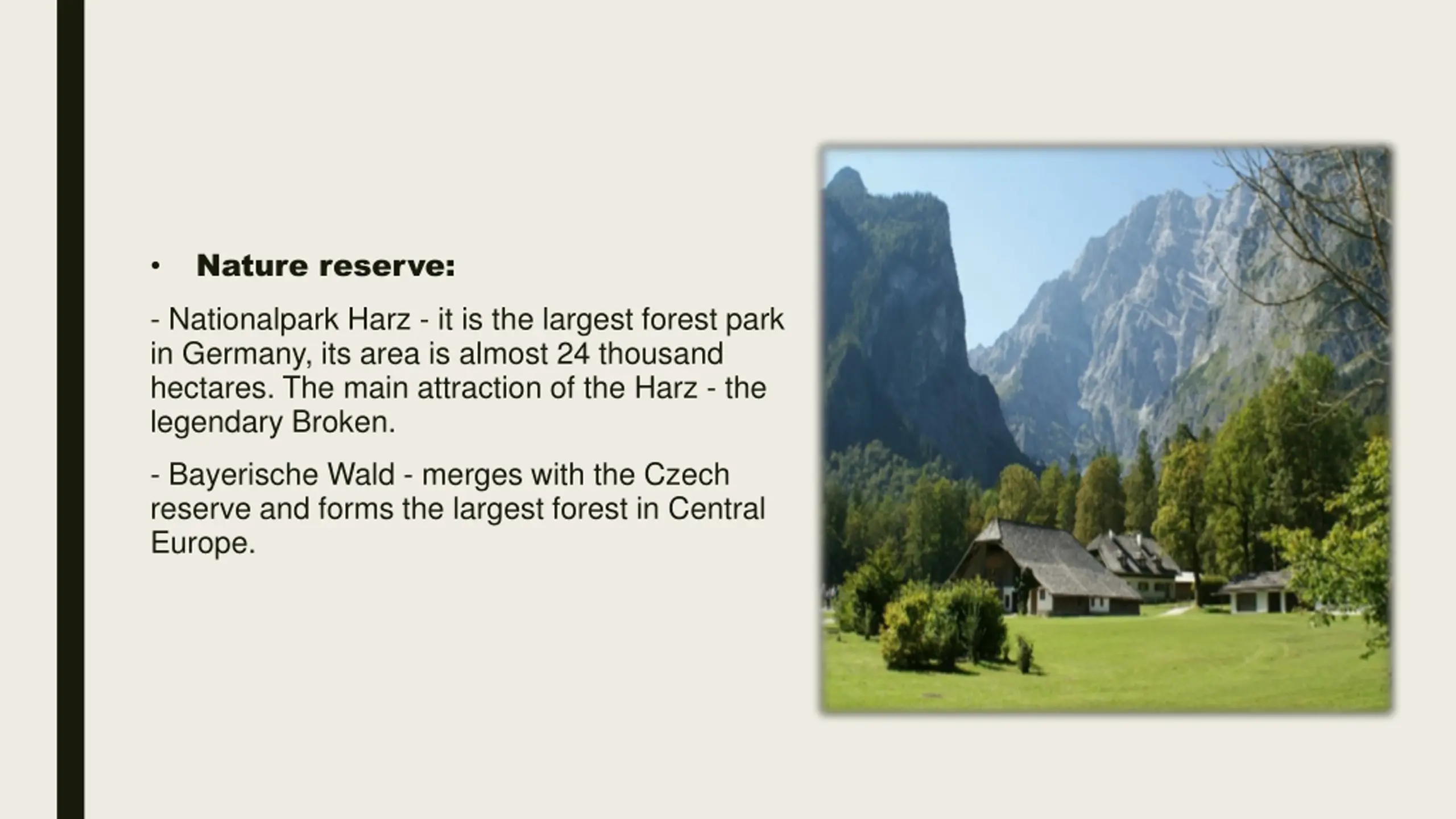 • Nature reserve:

- Nationalpark Harz - it is the largest forest park in Germany, its area is almost 24 thousand hectares. The main attraction of the Harz - the legendary Broken.

- Bayerische Wald - merges with the Czech reserve and forms the largest forest in Central Europe.